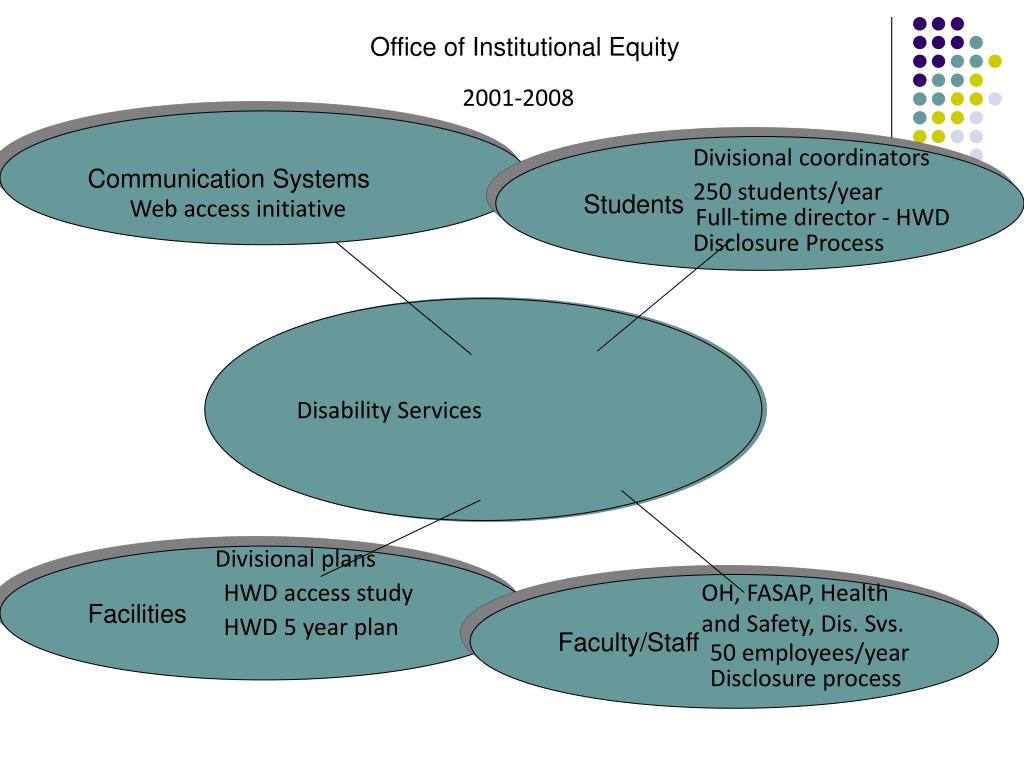 Office of Institutional Equity

2001-2008

Communication Systems
Web access initiative

Students
Divisional coordinators
250 students/year
Full-time director - HWD
Disclosure Process

Disability Services

Facilities
Divisional plans
HWD access study
HWD 5 year plan

Faculty/Staff
OH, FASAP, Health and Safety, Dis. Svs.
50 employees/year
Disclosure process